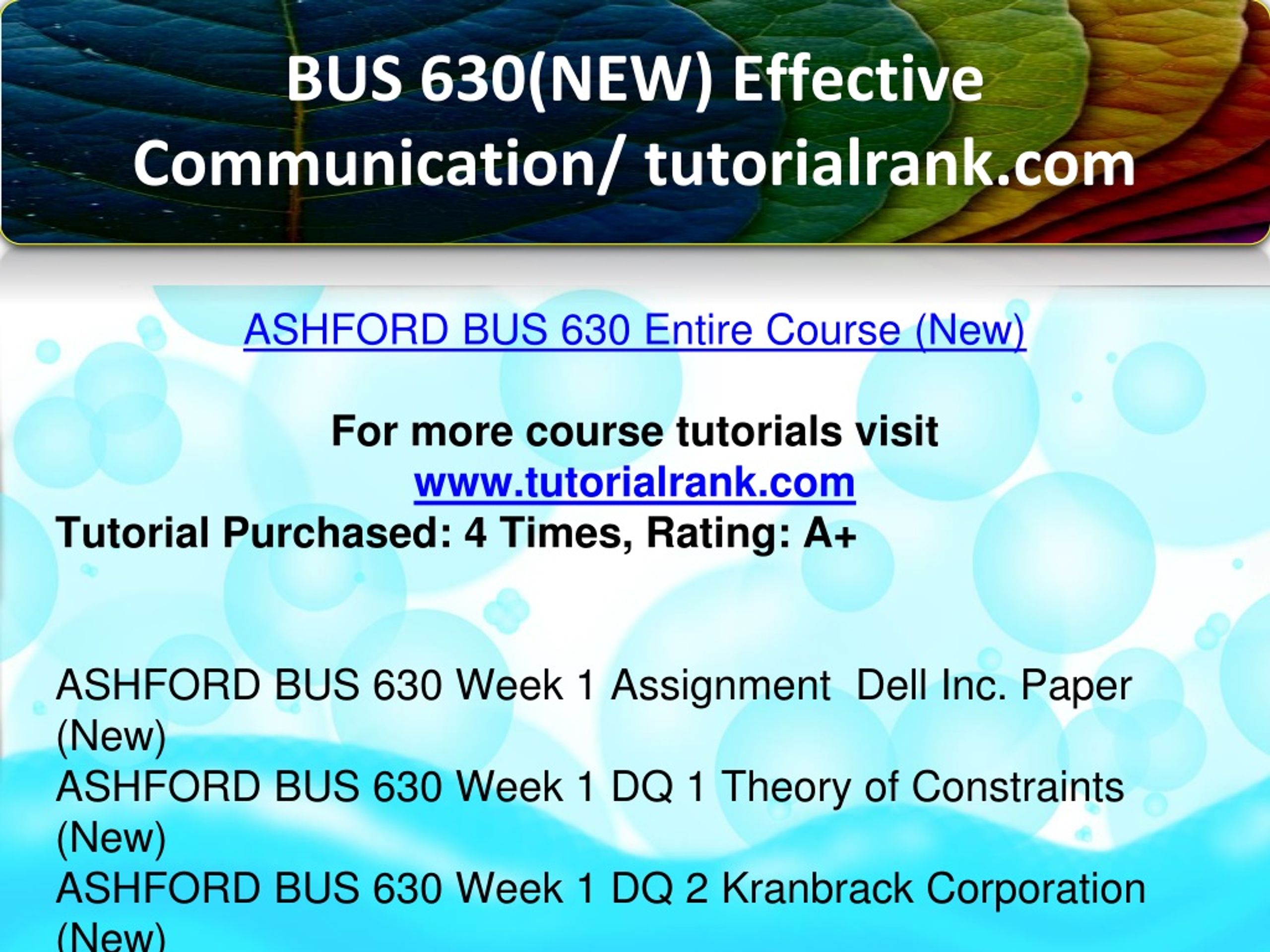 BUS 630(NEW) Effective Communication/ tutorialrank.com

ASHFORD BUS 630 Entire Course (New)

For more course tutorials visit
www.tutorialrank.com
Tutorial Purchased: 4 Times, Rating: A+

ASHFORD BUS 630 Week 1 Assignment  Dell Inc. Paper (New)
ASHFORD BUS 630 Week 1 DQ 1 Theory of Constraints (New)
ASHFORD BUS 630 Week 1 DQ 2 Kranbrack Corporation (New)